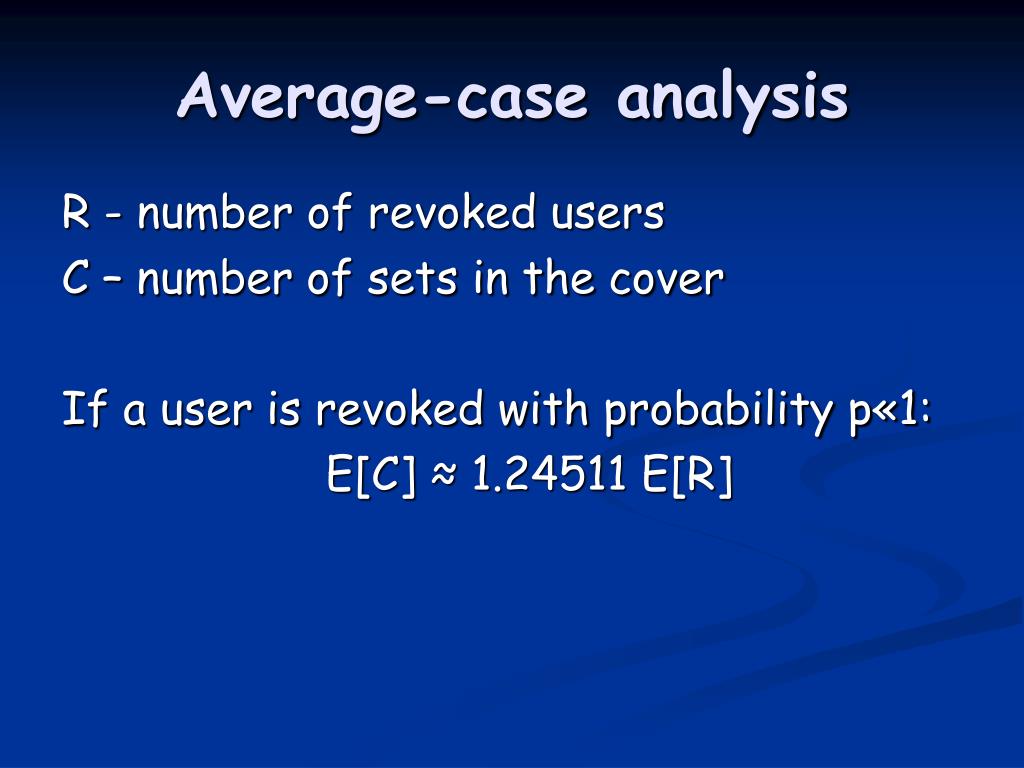 Average-case analysis

R - number of revoked users
C – number of sets in the cover

If a user is revoked with probability p«1:
E[C] ≈ 1.24511 E[R]